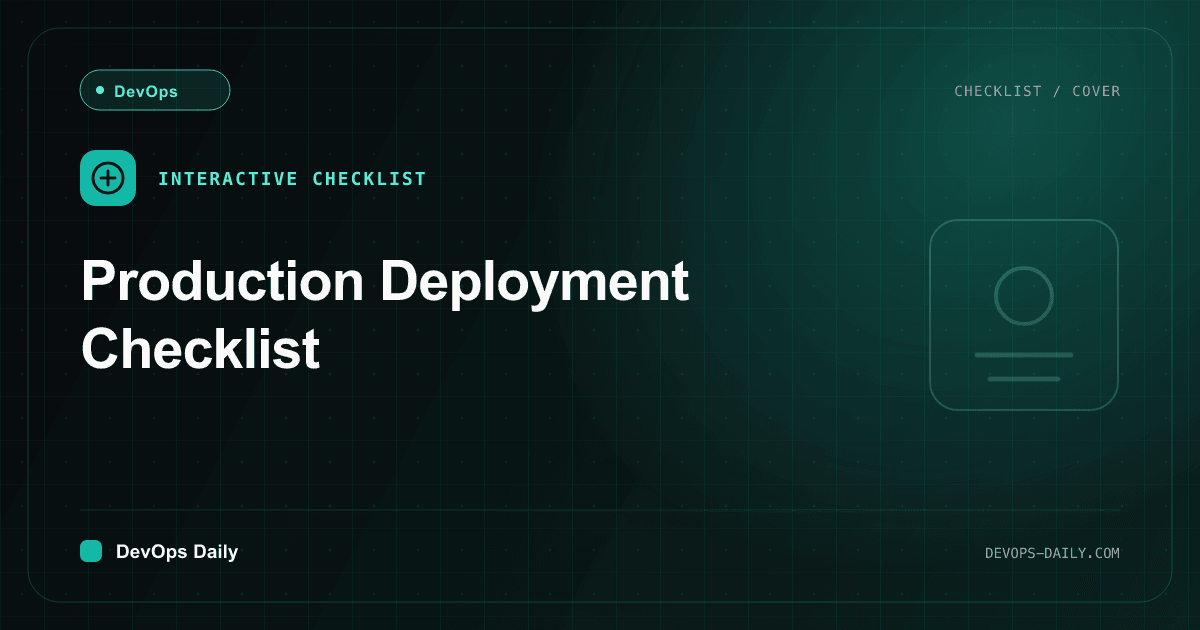 DevOps

CHECKLIST / COVER

INTERACTIVE CHECKLIST

Production Deployment Checklist

DevOps Daily

DEVOPS-DAILY.COM